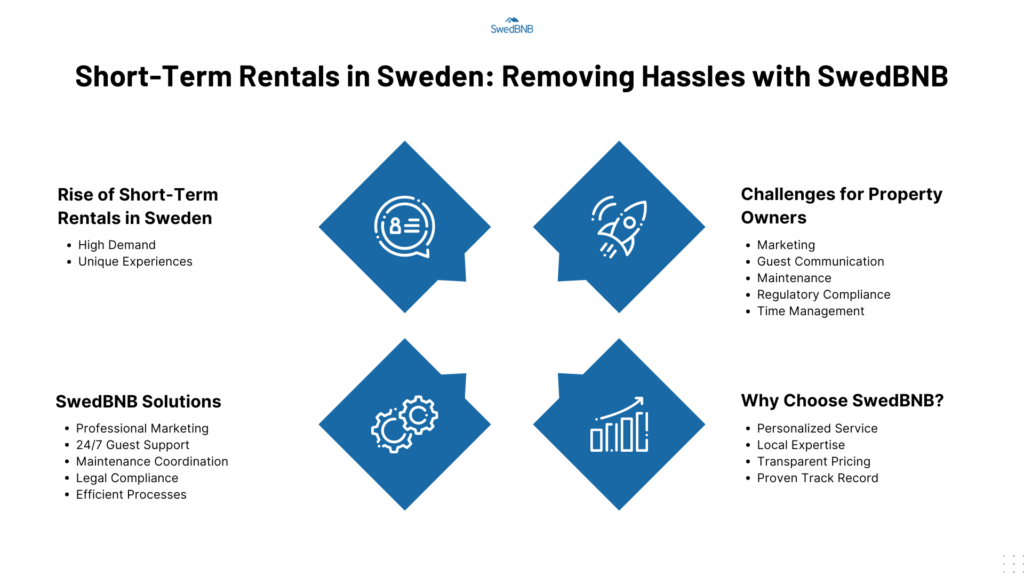 SwedBNB

Short-Term Rentals in Sweden: Removing Hassles with SwedBNB

Rise of Short-Term Rentals in Sweden
- High Demand
- Unique Experiences

Challenges for Property Owners
- Marketing
- Guest Communication
- Maintenance
- Regulatory Compliance
- Time Management

SwedBNB Solutions
- Professional Marketing
- 24/7 Guest Support
- Maintenance Coordination
- Legal Compliance
- Efficient Processes

Why Choose SwedBNB?
- Personalized Service
- Local Expertise
- Transparent Pricing
- Proven Track Record